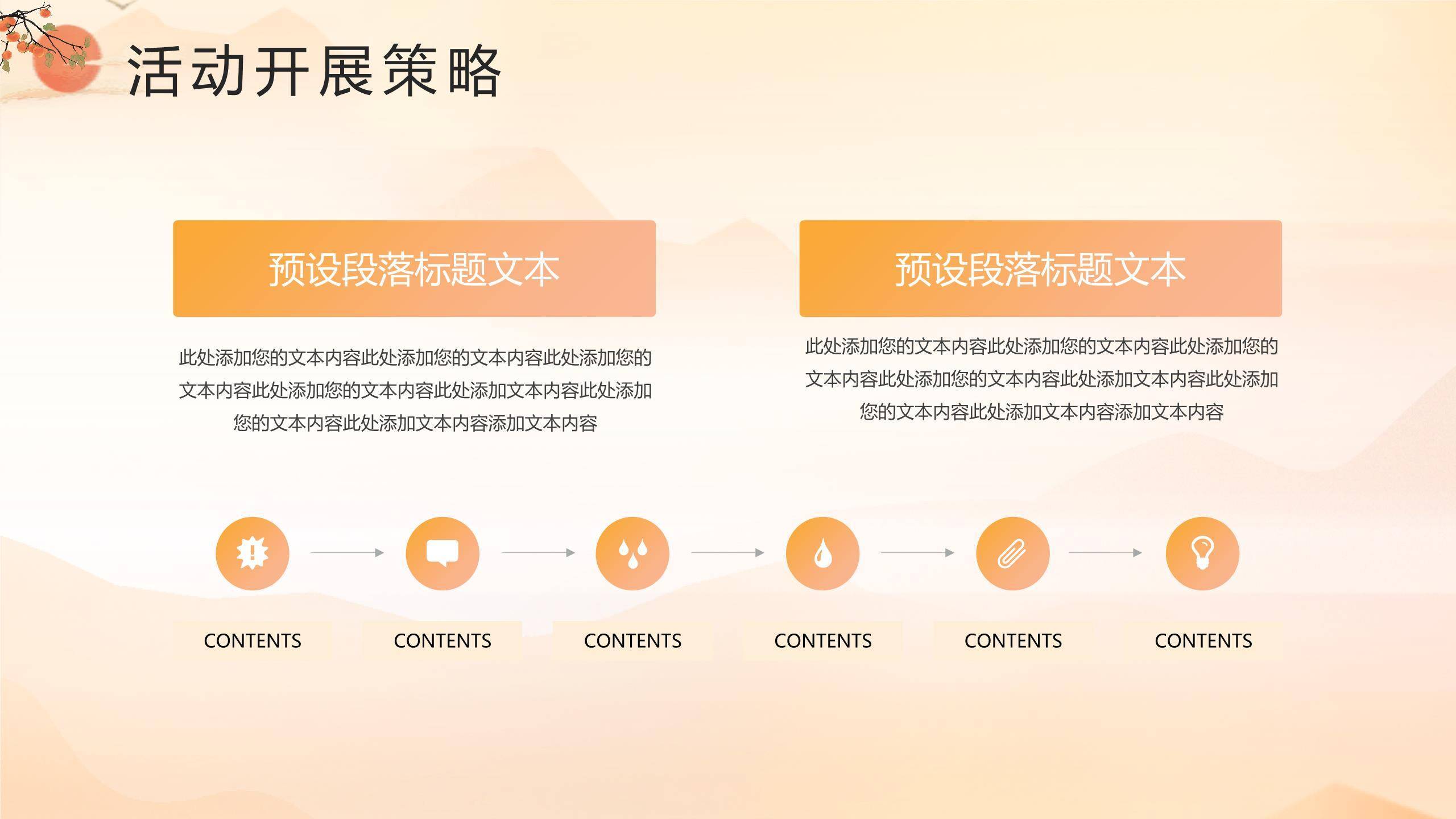 活动开展策略

预设段落标题文本

此处添加您的文本内容此处添加您的文本内容此处添加您的文本内容此处添加您的文本内容此处添加文本内容此处添加您的文本内容此处添加文本内容添加文本内容

预设段落标题文本

此处添加您的文本内容此处添加您的文本内容此处添加您的文本内容此处添加您的文本内容此处添加文本内容此处添加您的文本内容此处添加文本内容添加文本内容

CONTENTS

CONTENTS

CONTENTS

CONTENTS

CONTENTS

CONTENTS